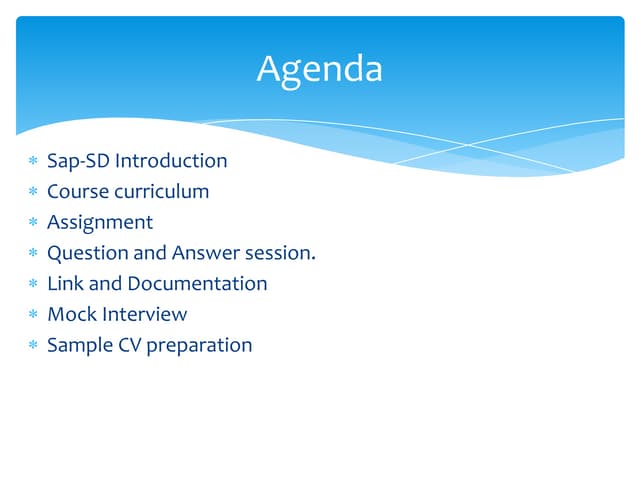 Agenda

* Sap-SD Introduction
* Course curriculum
* Assignment
* Question and Answer session.
* Link and Documentation
* Mock Interview
* Sample CV preparation